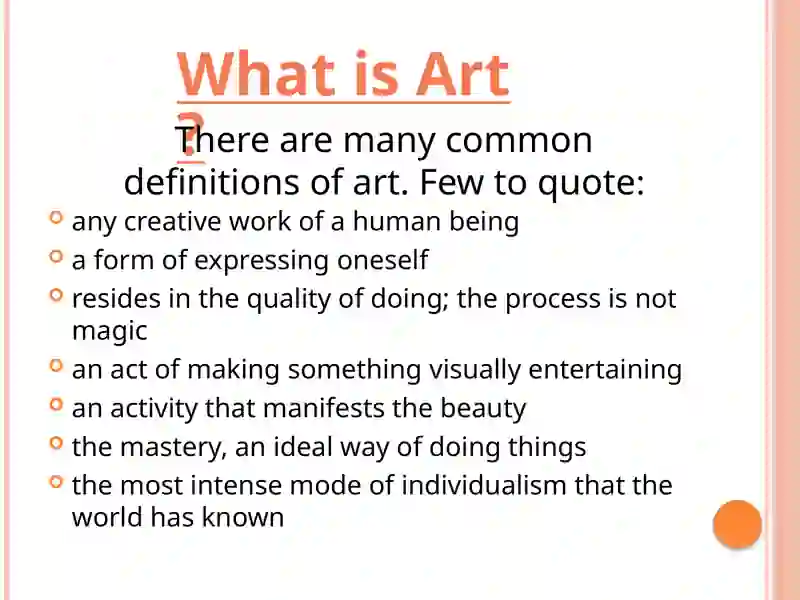 What is Art ?

There are many common definitions of art. Few to quote:

- any creative work of a human being
- a form of expressing oneself
- resides in the quality of doing; the process is not magic
- an act of making something visually entertaining
- an activity that manifests the beauty
- the mastery, an ideal way of doing things
- the most intense mode of individualism that the world has known